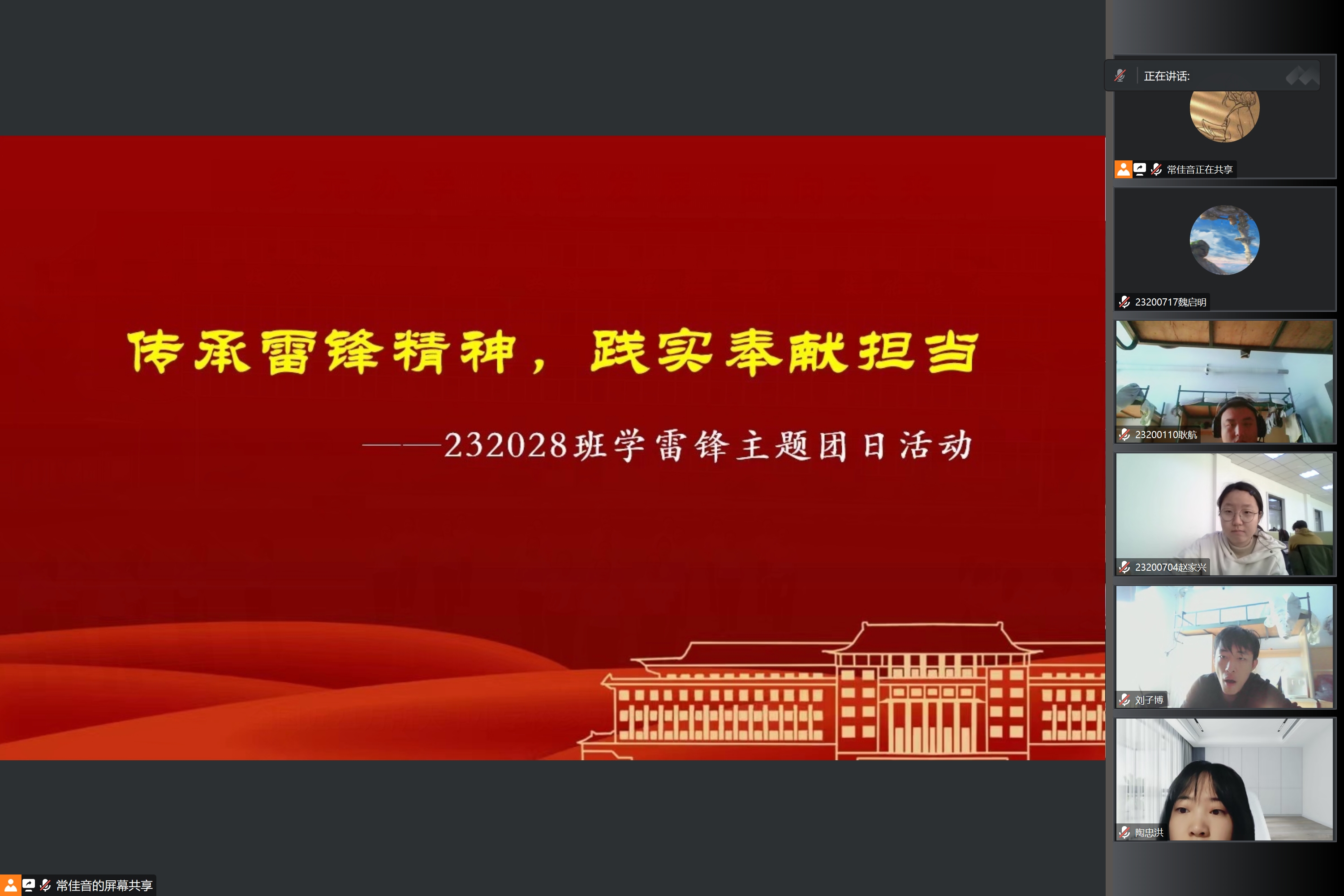 传承雷锋精神，践实奉献担当

——232028班学雷锋主题团日活动

正在讲话:

常佳音正在共享

23200717魏启明

23200110耿航

23200704赵家兴

刘子博

陶忠洪

常佳音的屏幕共享